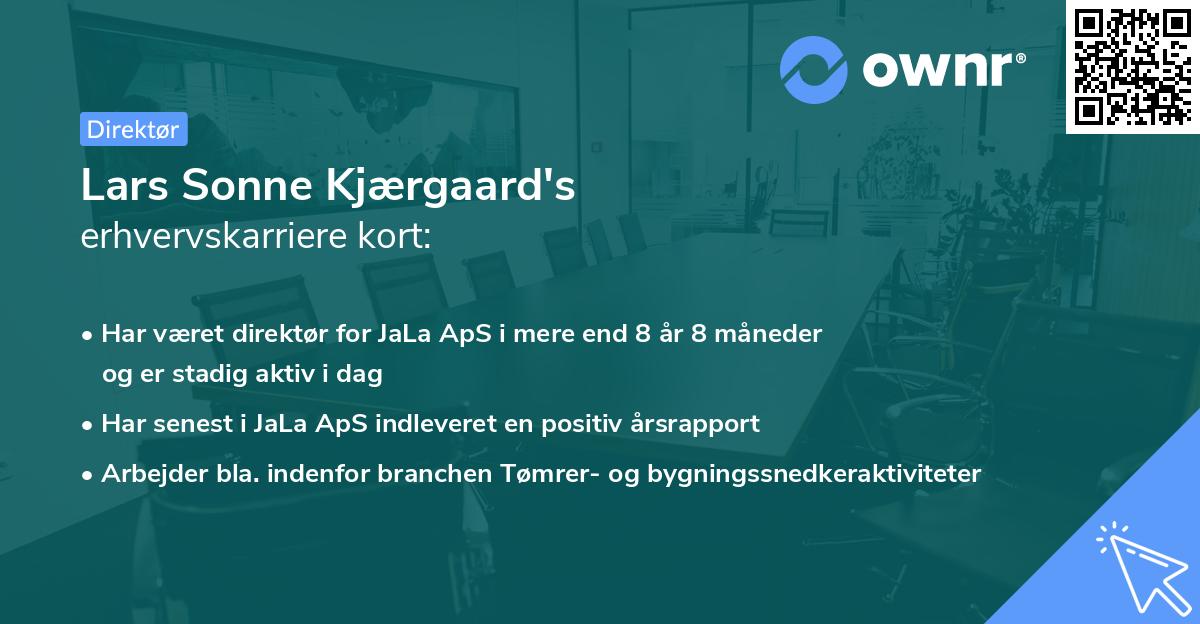 ownr®

Direktør

Lars Sonne Kjærgaard's
erhvervskarriere kort:

• Har været direktør for JaLa ApS i mere end 8 år 8 måneder og er stadig aktiv i dag

• Har senest i JaLa ApS indleveret en positiv årsrapport

• Arbejder bla. indenfor branchen Tømrer- og bygningssnedkeraktiviteter